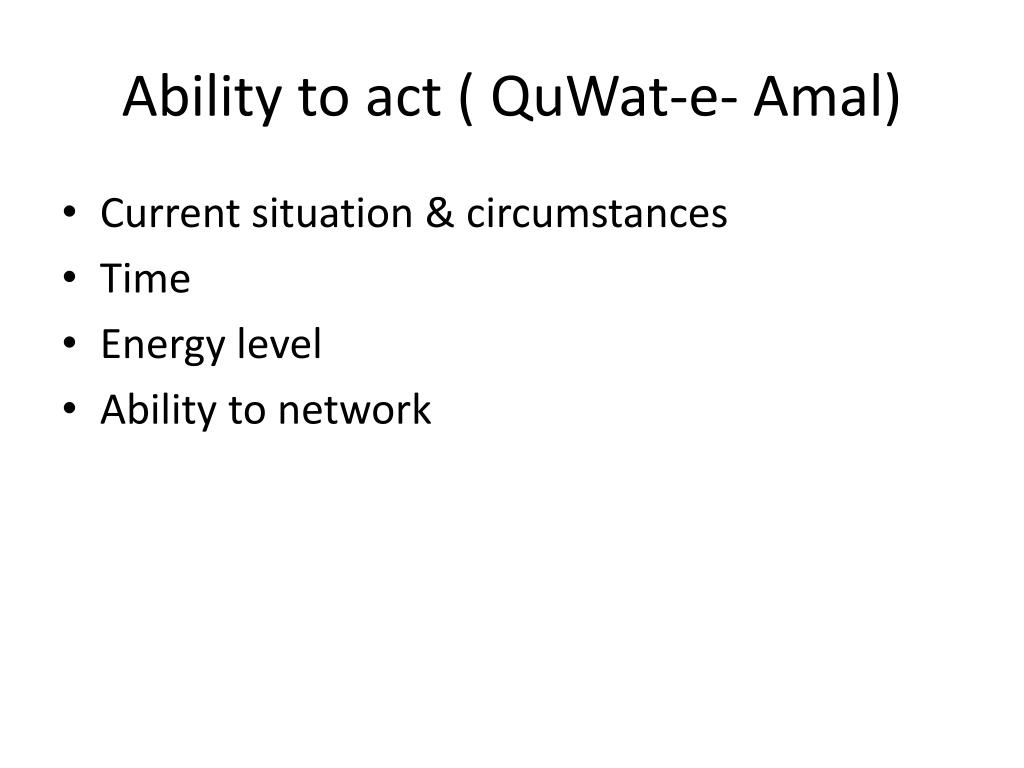 Ability to act ( QuWat-e- Amal)

• Current situation & circumstances
• Time
• Energy level
• Ability to network